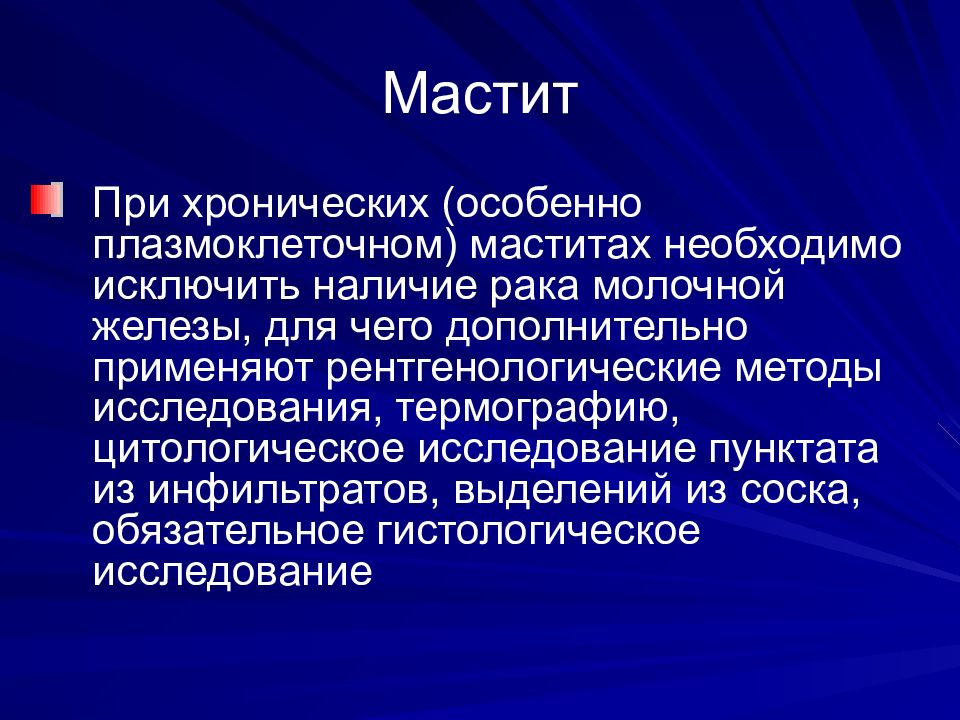 Мастит

При хронических (особенно плазмоклеточном) маститах необходимо исключить наличие рака молочной железы, для чего дополнительно применяют рентгенологические методы исследования, термографию, цитологическое исследование пунктата из инфильтратов, выделений из соска, обязательное гистологическое исследование